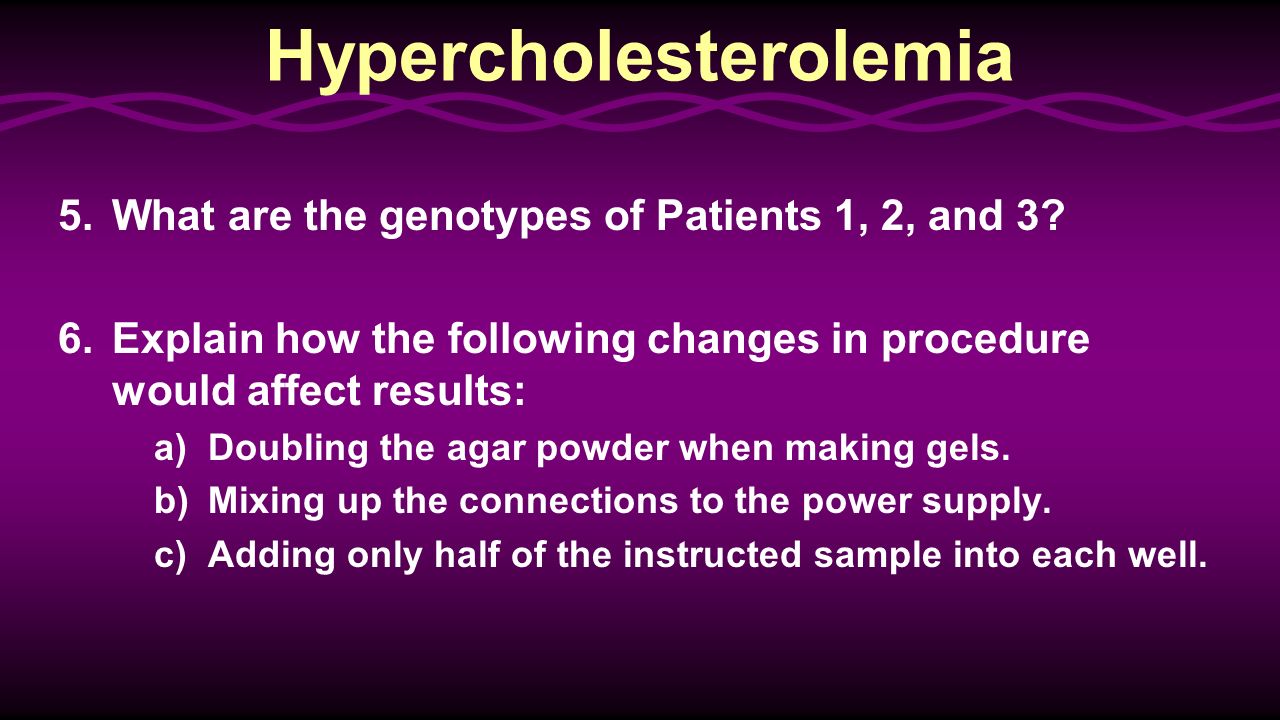 Hypercholesterolemia

5. What are the genotypes of Patients 1, 2, and 3?

6. Explain how the following changes in procedure would affect results:

a) Doubling the agar powder when making gels.
b) Mixing up the connections to the power supply.
c) Adding only half of the instructed sample into each well.